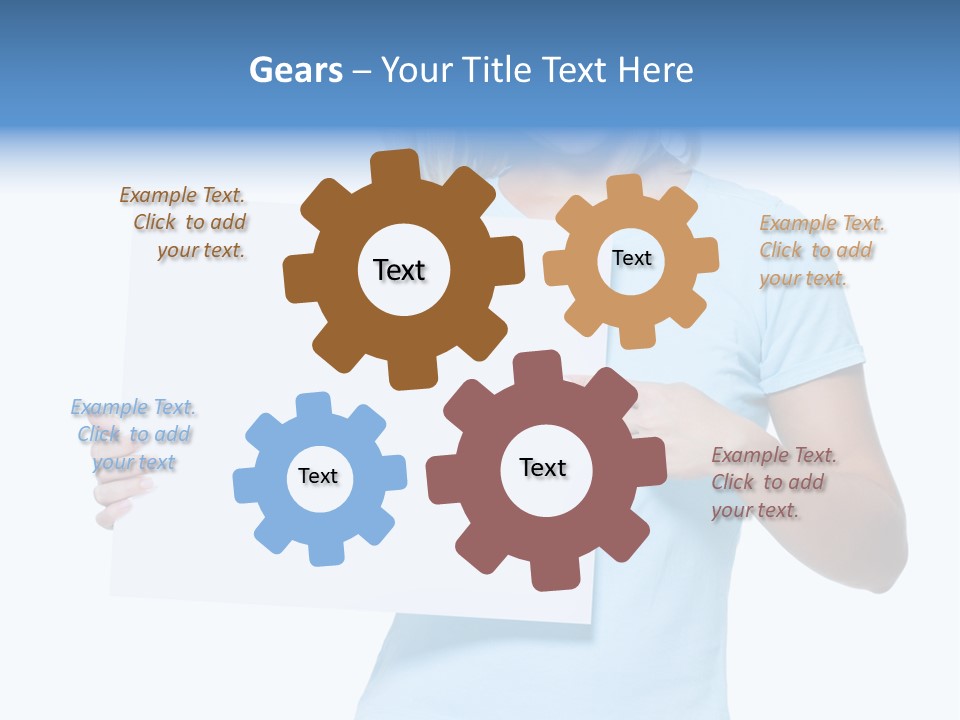 Gears – Your Title Text Here

Example Text. Click to add your text.

Text

Text

Example Text. Click to add your text.

Example Text. Click to add your text

Text

Text

Example Text. Click to add your text.